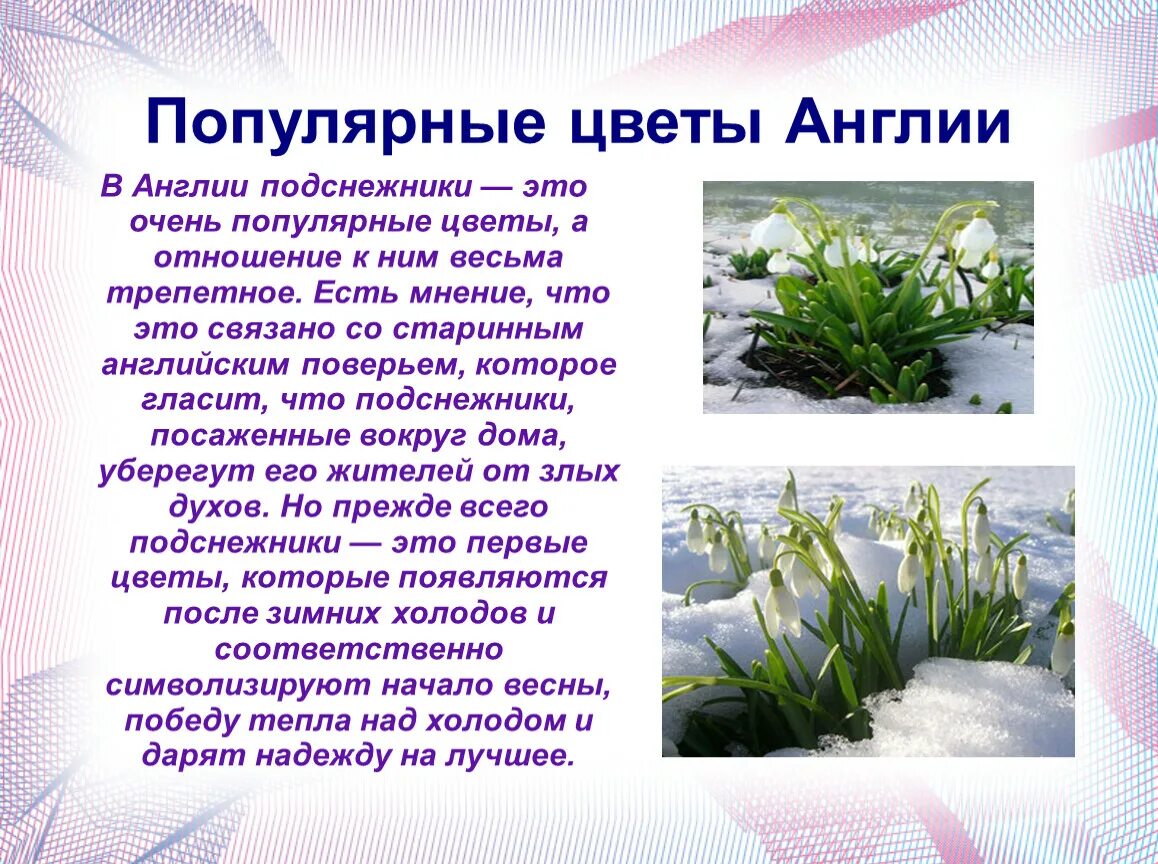 Популярные цветы Англии

В Англии подснежники — это очень популярные цветы, а отношение к ним весьма трепетное. Есть мнение, что это связано со старинным английским поверьем, которое гласит, что подснежники, посаженные вокруг дома, уберегут его жителей от злых духов. Но прежде всего подснежники — это первые цветы, которые появляются после зимних холодов и соответственно символизируют начало весны, победу тепла над холодом и дарят надежду на лучшее.